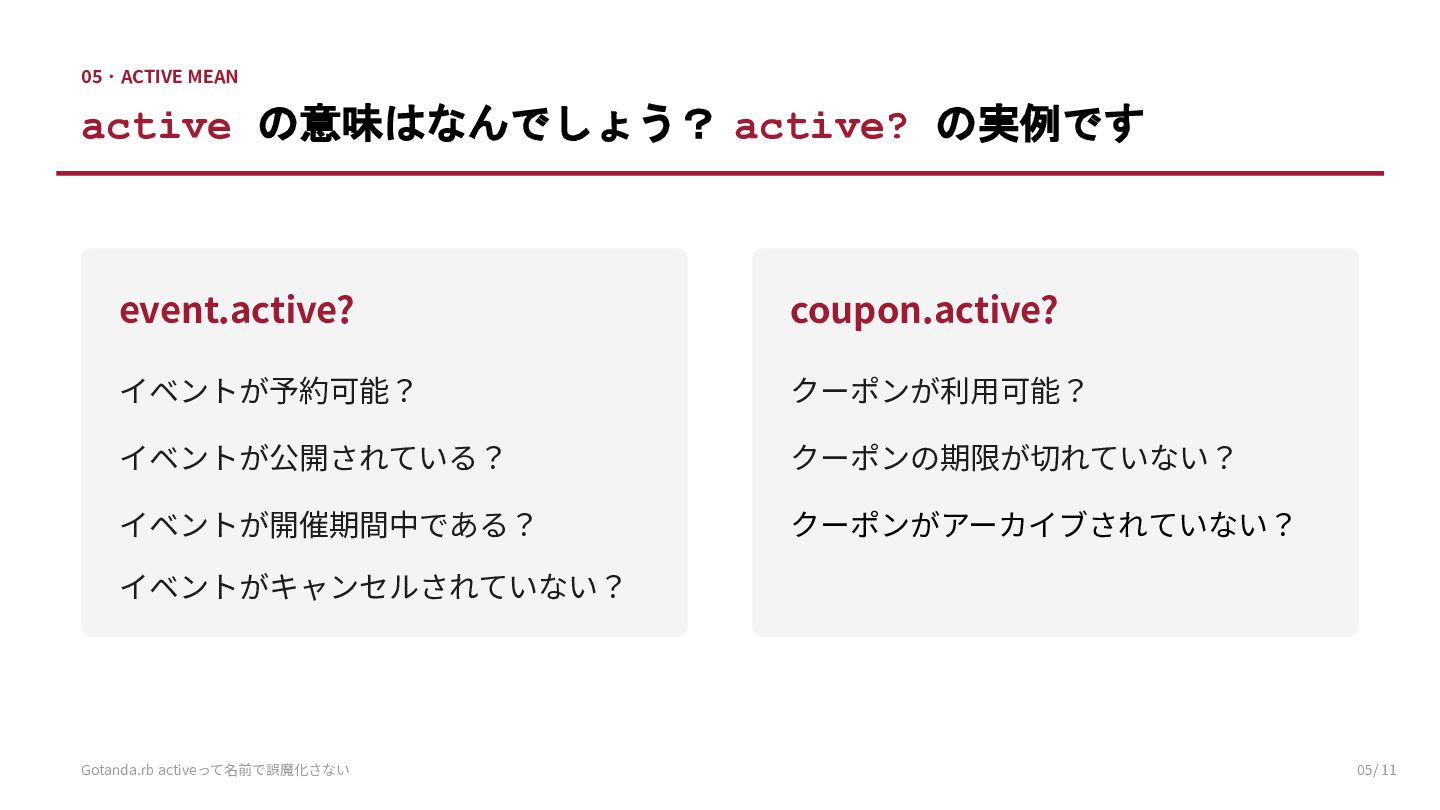 05・ACTIVE MEAN

active の意味はなんでしょう？ active? の実例です

event.active?

イベントが予約可能？

イベントが公開されている？

イベントが開催期間中である？

イベントがキャンセルされていない？

coupon.active?

クーポンが利用可能？

クーポンの期限が切れていない？

クーポンがアーカイブされていない？

Gotanda.rb activeって名前で誤魔化さない

05/ 11